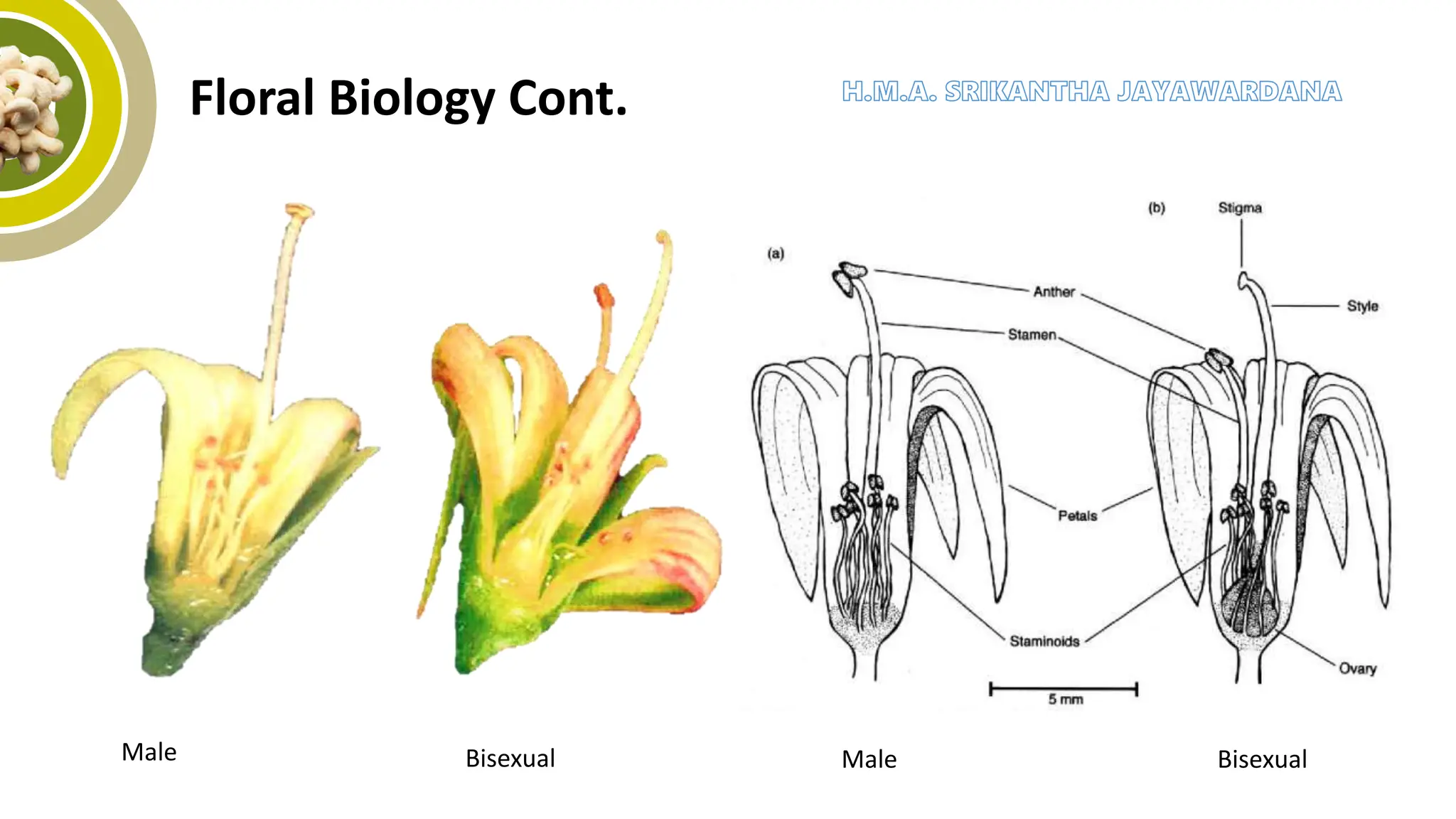 Floral Biology Cont.

H.M.A. SRIKANTHA JAYAWARDANA

(a)

(b)

Stigma

Anther

Style

Stamen

Petals

Staminoids

Ovary

5 mm

Male

Bisexual

Male

Bisexual